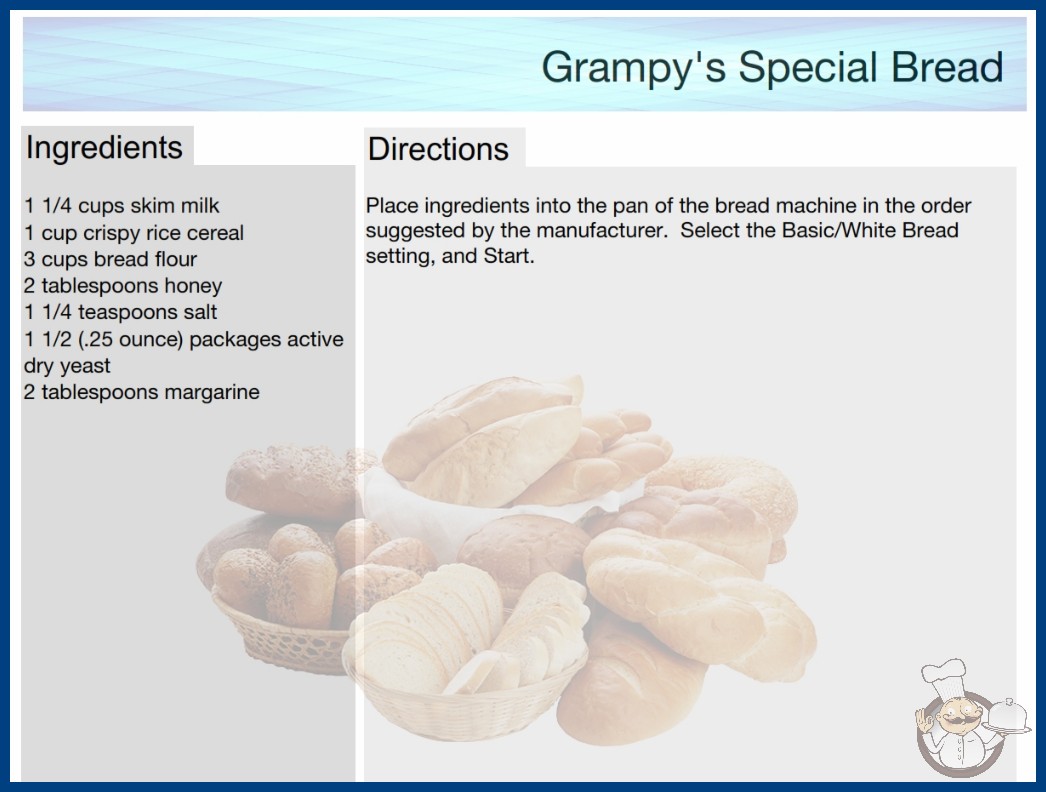 Grampy's Special Bread

Ingredients

1 1/4 cups skim milk
1 cup crispy rice cereal
3 cups bread flour
2 tablespoons honey
1 1/4 teaspoons salt
1 1/2 (.25 ounce) packages active dry yeast
2 tablespoons margarine

Directions

Place ingredients into the pan of the bread machine in the order suggested by the manufacturer. Select the Basic/White Bread setting, and Start.